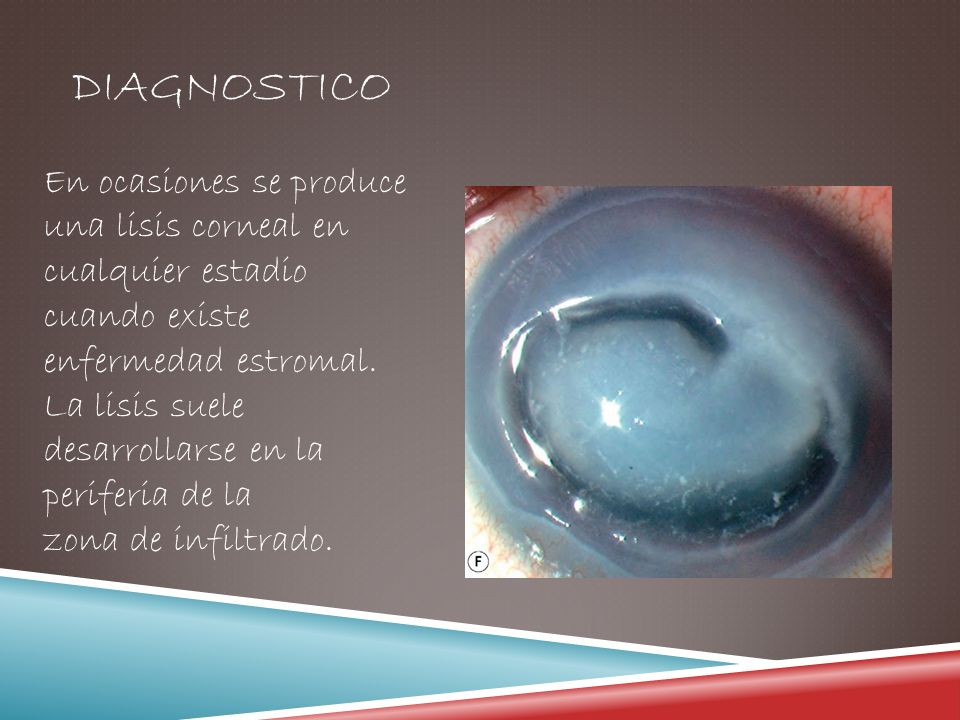 DIAGNOSTICO

En ocasiones se produce una lisis corneal en cualquier estadio cuando existe enfermedad estromal. La lisis suele desarrollarse en la periferia de la zona de infiltrado.

F